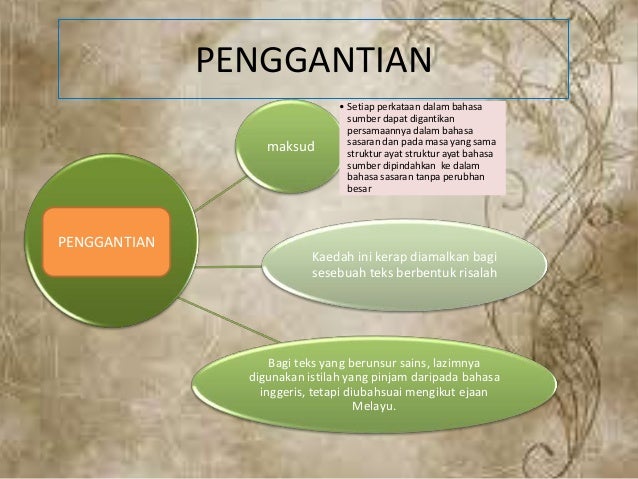 PENGGANTIAN

PENGGANTIAN

maksud

• Setiap perkataan dalam bahasa sumber dapat digantikan persamaannya dalam bahasa sasaran dan pada masa yang sama struktur ayat struktur ayat bahasa sumber dipindahkan ke dalam bahasa sasaran tanpa perubhan besar

Kaedah ini kerap diamalkan bagi sesebuah teks berbentuk risalah

Bagi teks yang berunsur sains, lazimnya digunakan istilah yang pinjam daripada bahasa inggeris, tetapi diubahsuai mengikut ejaan Melayu.